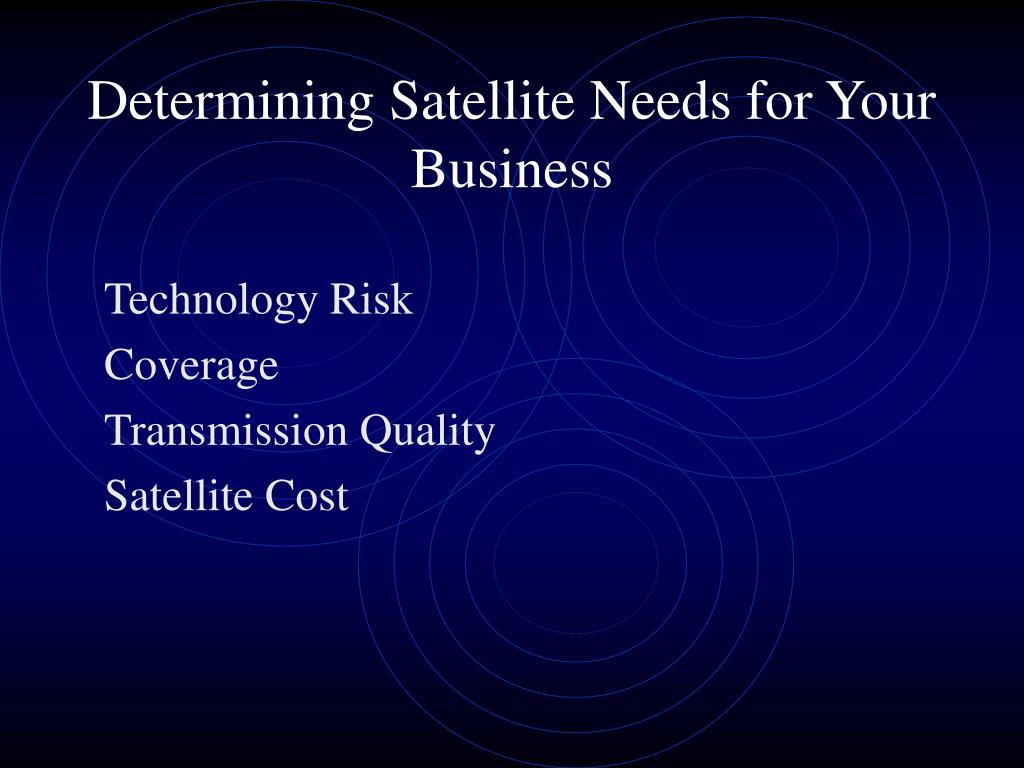 Determining Satellite Needs for Your Business

Technology Risk
Coverage
Transmission Quality
Satellite Cost